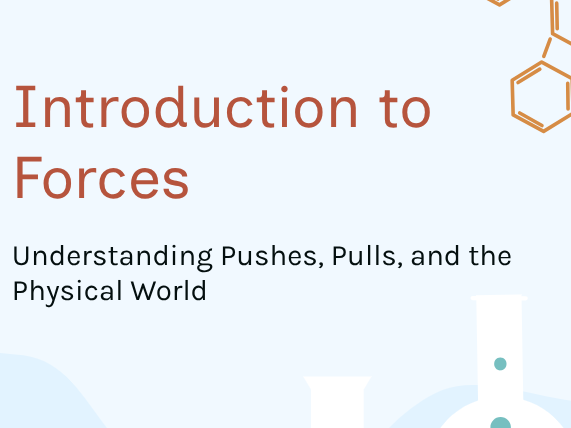 Introduction to Forces

Understanding Pushes, Pulls, and the Physical World